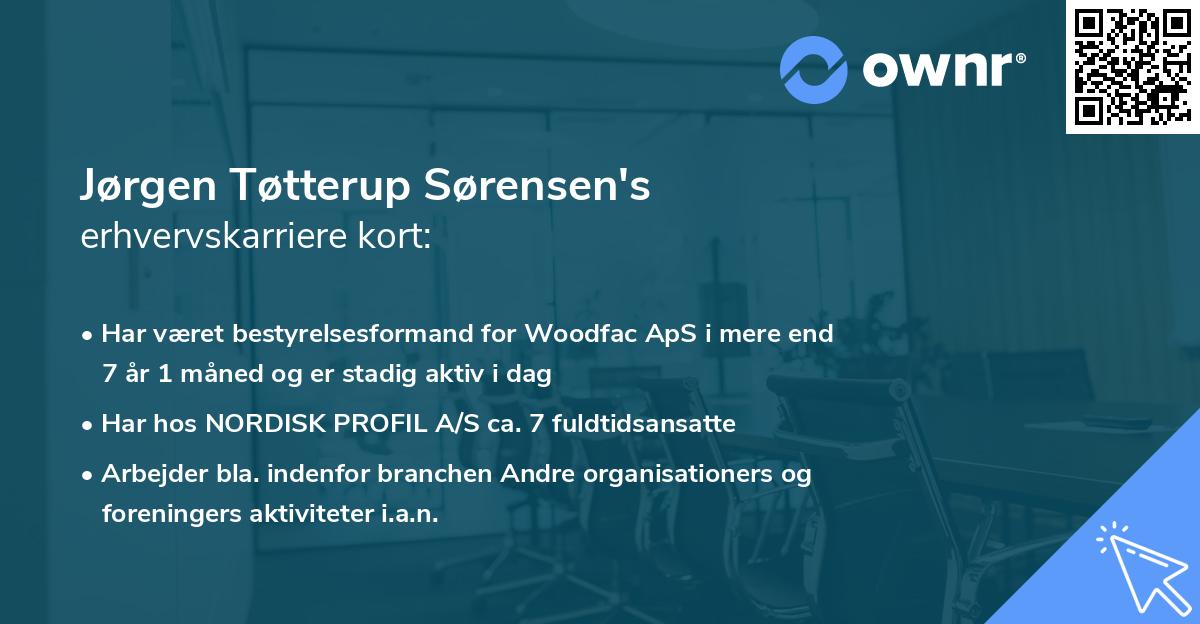 ownr®

Jørgen Tøtterup Sørensen's
erhvervskarriere kort:

• Har været bestyrelsesformand for Woodfac ApS i mere end 7 år 1 måned og er stadig aktiv i dag
• Har hos NORDISK PROFIL A/S ca. 7 fuldtidsansatte
• Arbejder bla. indenfor branchen Andre organisationers og foreningers aktiviteter i.a.n.